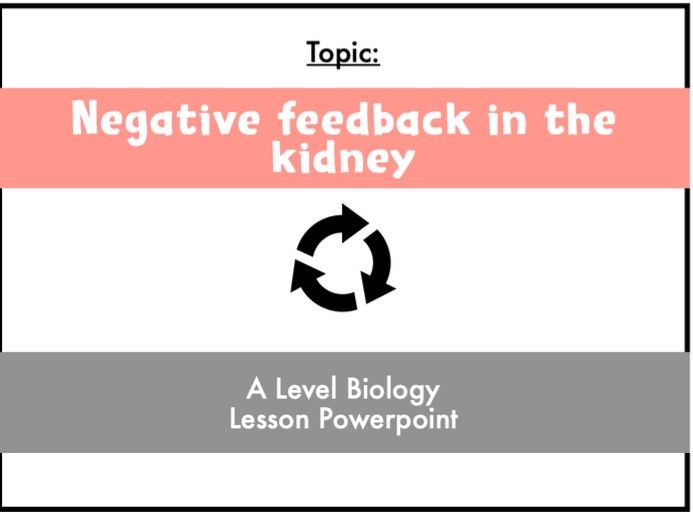 Topic:

Negative feedback in the kidney

A Level Biology
Lesson Powerpoint